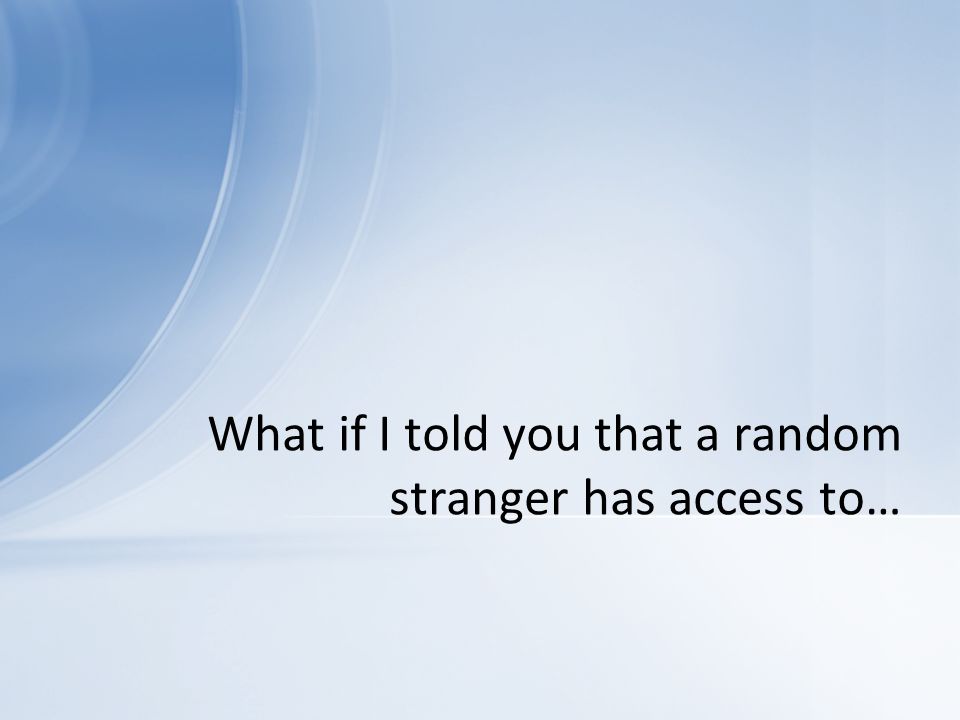 What if I told you that a random stranger has access to…